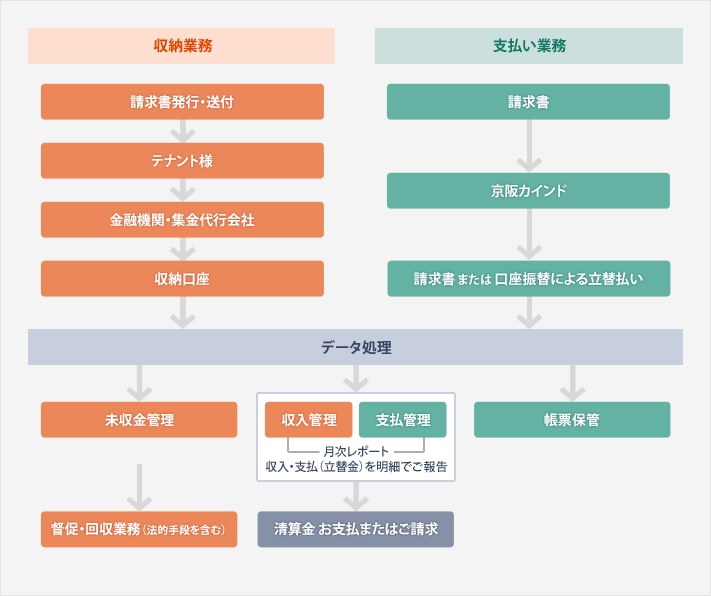 収納業務

請求書発行・送付

テナント様

金融機関・集金代行会社

収納口座

支払い業務

請求書

京阪カインド

請求書 または 口座振替による立替払い

データ処理

未収金管理

督促・回収業務（法的手段を含む）

収入管理

支払管理

月次レポート
収入・支払（立替金）を明細でご報告

清算金 お支払またはご請求

帳票保管